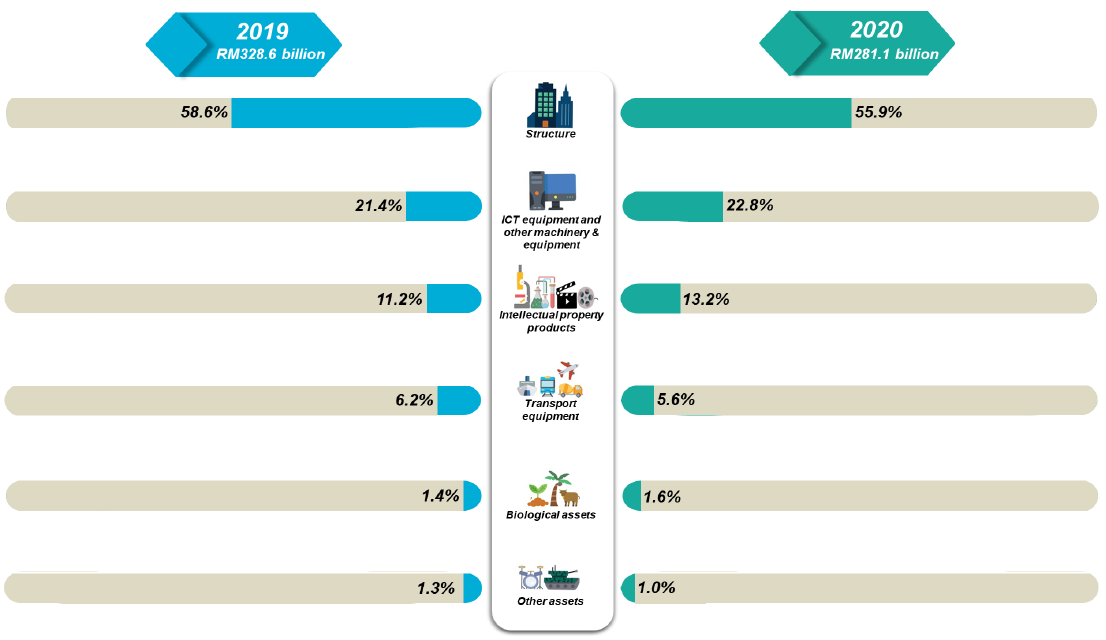 2019
RM328.6 billion

2020
RM281.1 billion

58.6%
Structure
55.9%

21.4%
ICT equipment and other machinery & equipment
22.8%

11.2%
Intellectual property products
13.2%

6.2%
Transport equipment
5.6%

1.4%
Biological assets
1.6%

1.3%
Other assets
1.0%